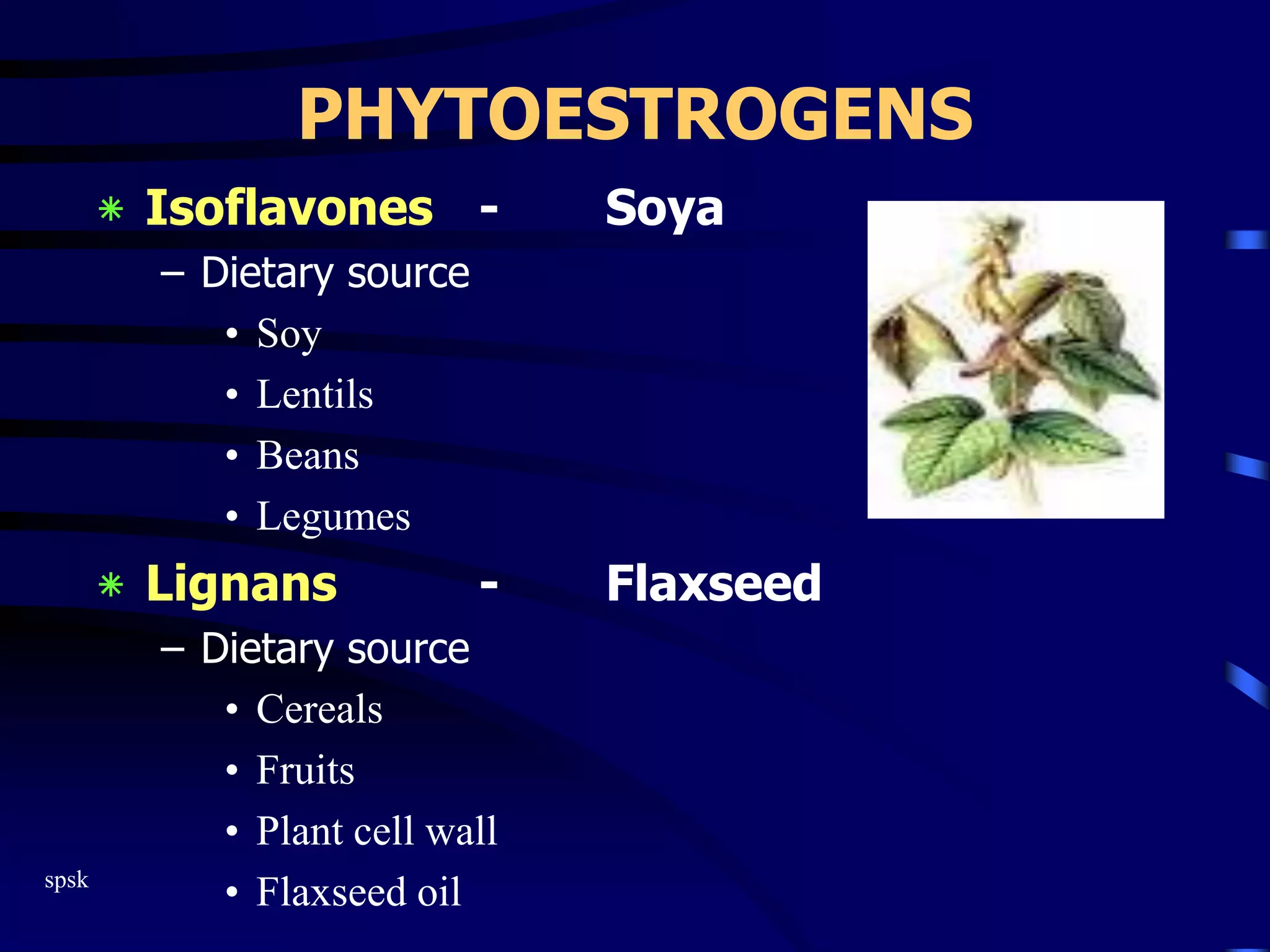 PHYTOESTROGENS

* Isoflavones - Soya
– Dietary source
• Soy
• Lentils
• Beans
• Legumes

* Lignans - Flaxseed
– Dietary source
• Cereals
• Fruits
• Plant cell wall
• Flaxseed oil

spsk